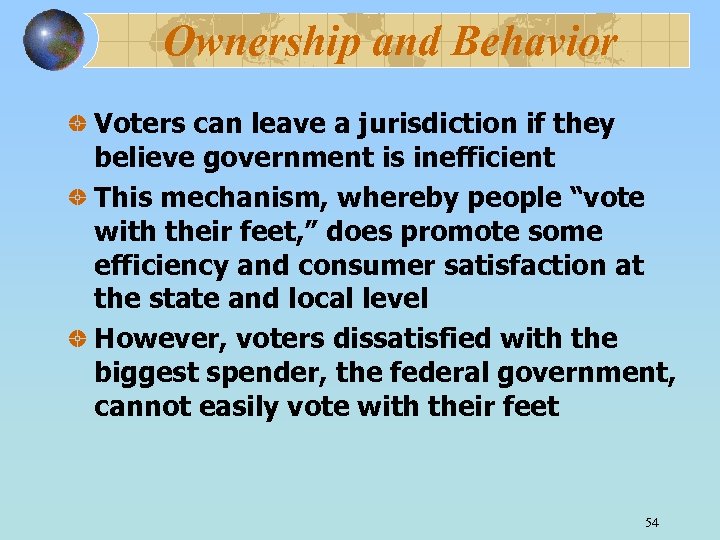 Ownership and Behavior

Voters can leave a jurisdiction if they believe government is inefficient

This mechanism, whereby people “vote with their feet,” does promote some efficiency and consumer satisfaction at the state and local level

However, voters dissatisfied with the biggest spender, the federal government, cannot easily vote with their feet

54